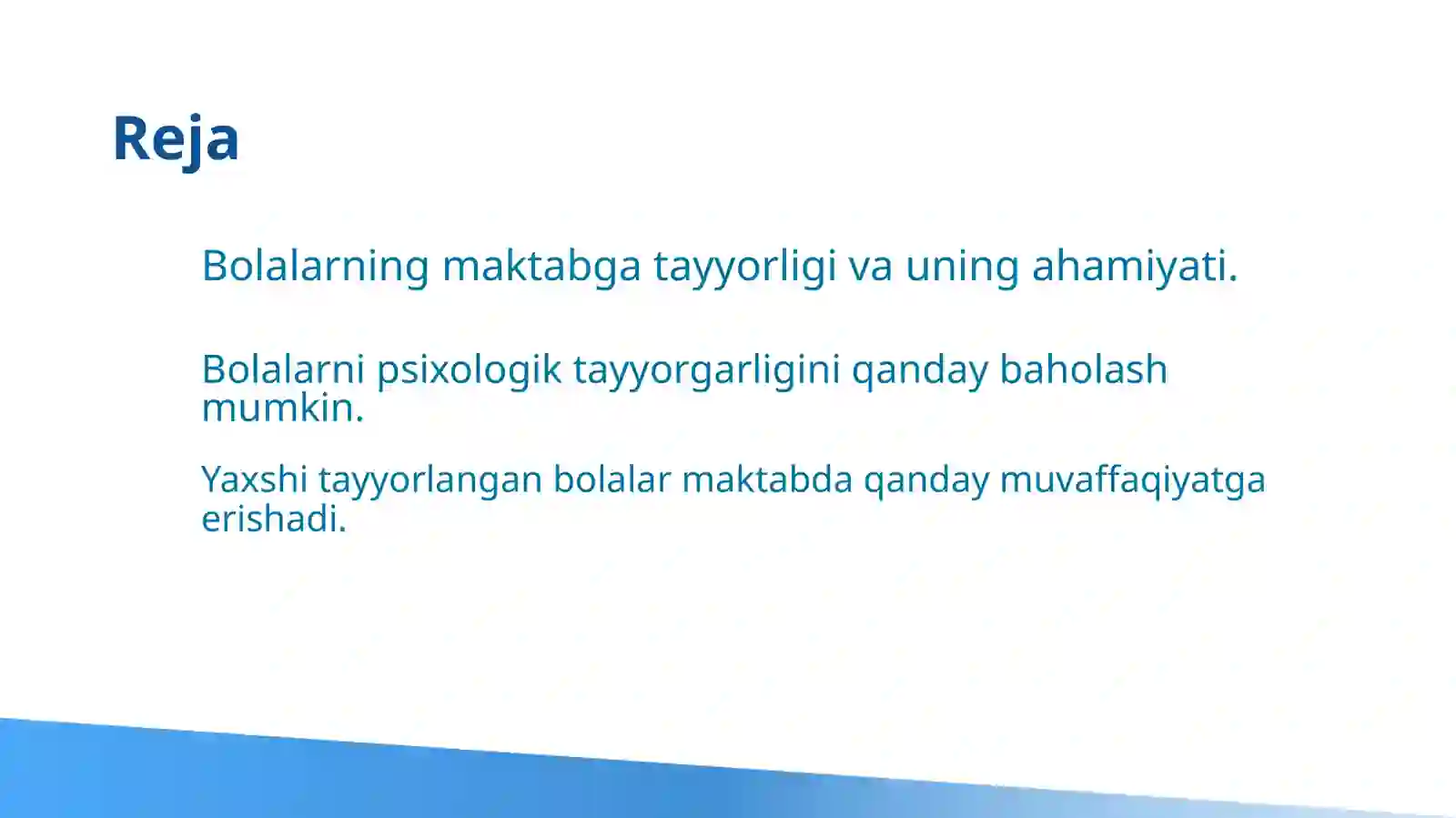 Reja

Bolalarning maktabga tayyorligi va uning ahamiyati.

Bolalarni psixologik tayyorgarligini qanday baholash mumkin.

Yaxshi tayyorlangan bolalar maktabda qanday muvaffaqiyatga erishadi.